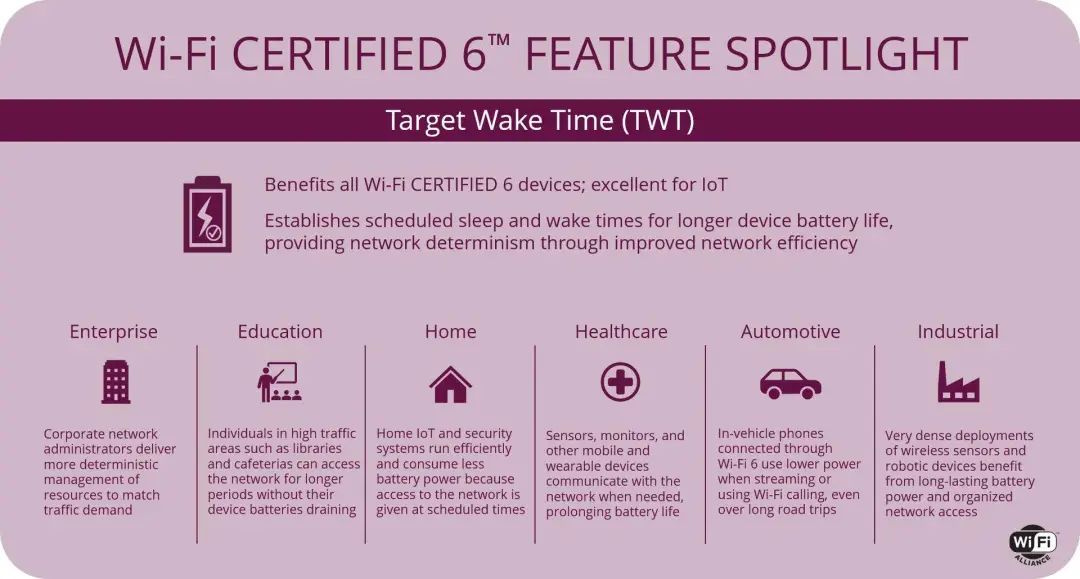 Wi-Fi CERTIFIED 6™ FEATURE SPOTLIGHT

Target Wake Time (TWT)

Benefits all Wi-Fi CERTIFIED 6 devices; excellent for IoT

Establishes scheduled sleep and wake times for longer device battery life, providing network determinism through improved network efficiency

Enterprise

Corporate network administrators deliver more deterministic management of resources to match traffic demand

Education

Individuals in high traffic areas such as libraries and cafeterias can access the network for longer periods without their device batteries draining

Home

Home IoT and security systems run efficiently and consume less battery power because access to the network is given at scheduled times

Healthcare

Sensors, monitors, and other mobile and wearable devices communicate with the network when needed, prolonging battery life

Automotive

In-vehicle phones connected through Wi-Fi 6 use lower power when streaming or using Wi-Fi calling, even over long road trips

Industrial

Very dense deployments of wireless sensors and robotic devices benefit from long-lasting battery power and organized network access

WiFi ALLIANCE